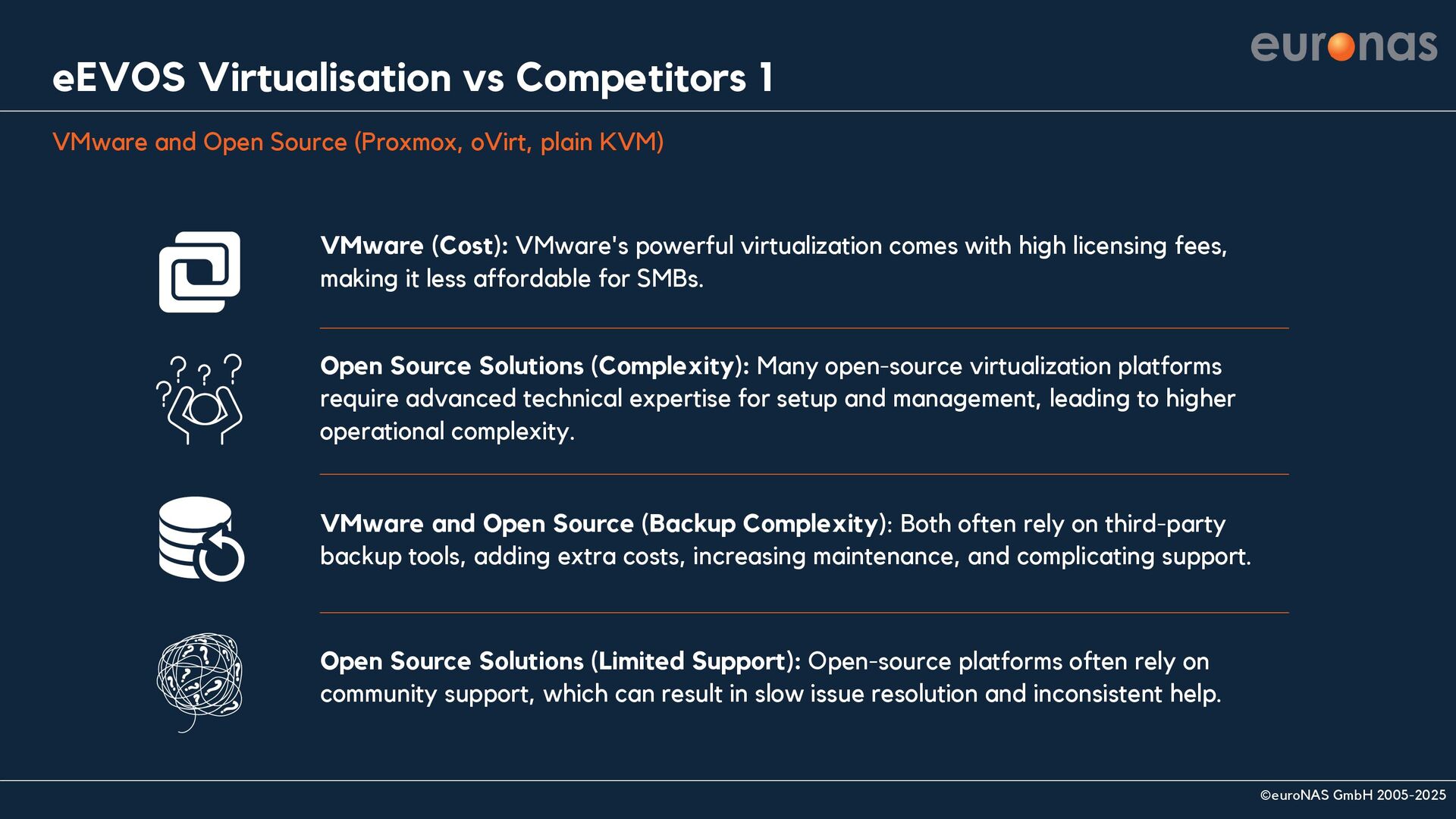 euronas

eEVOS Virtualisation vs Competitors 1

VMware and Open Source (Proxmox, oVirt, plain KVM)

VMware (Cost): VMware's powerful virtualization comes with high licensing fees, making it less affordable for SMBs.

Open Source Solutions (Complexity): Many open-source virtualization platforms require advanced technical expertise for setup and management, leading to higher operational complexity.

VMware and Open Source (Backup Complexity): Both often rely on third-party backup tools, adding extra costs, increasing maintenance, and complicating support.

Open Source Solutions (Limited Support): Open-source platforms often rely on community support, which can result in slow issue resolution and inconsistent help.

©euroNAS GmbH 2005-2025